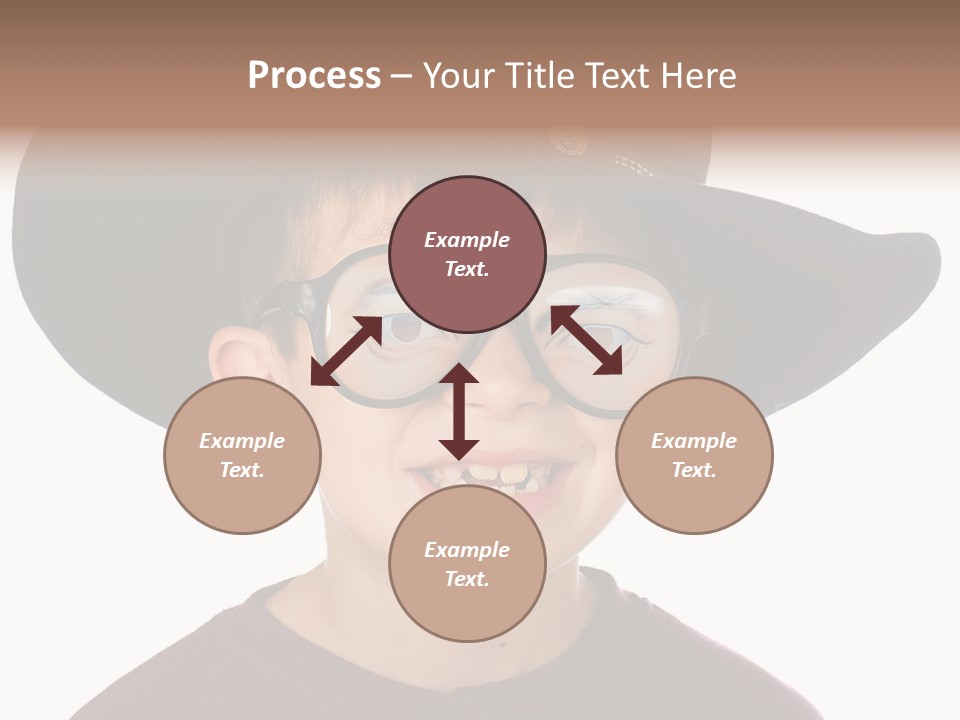 Process – Your Title Text Here

Example Text.

Example Text.

Example Text.

Example Text.